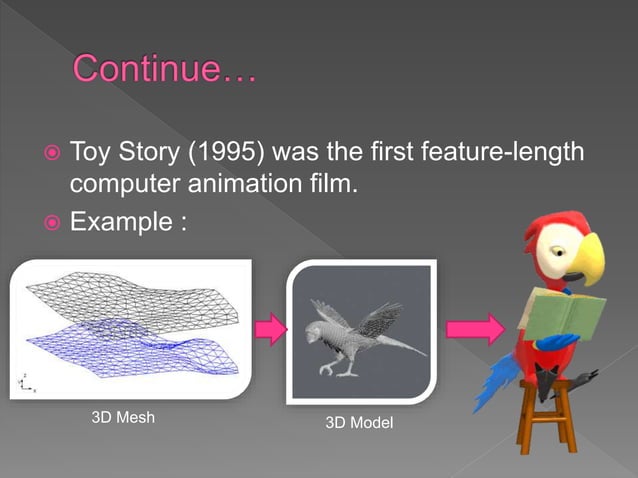 Continue…

Toy Story (1995) was the first feature-length computer animation film.

Example :

3D Mesh

3D Model